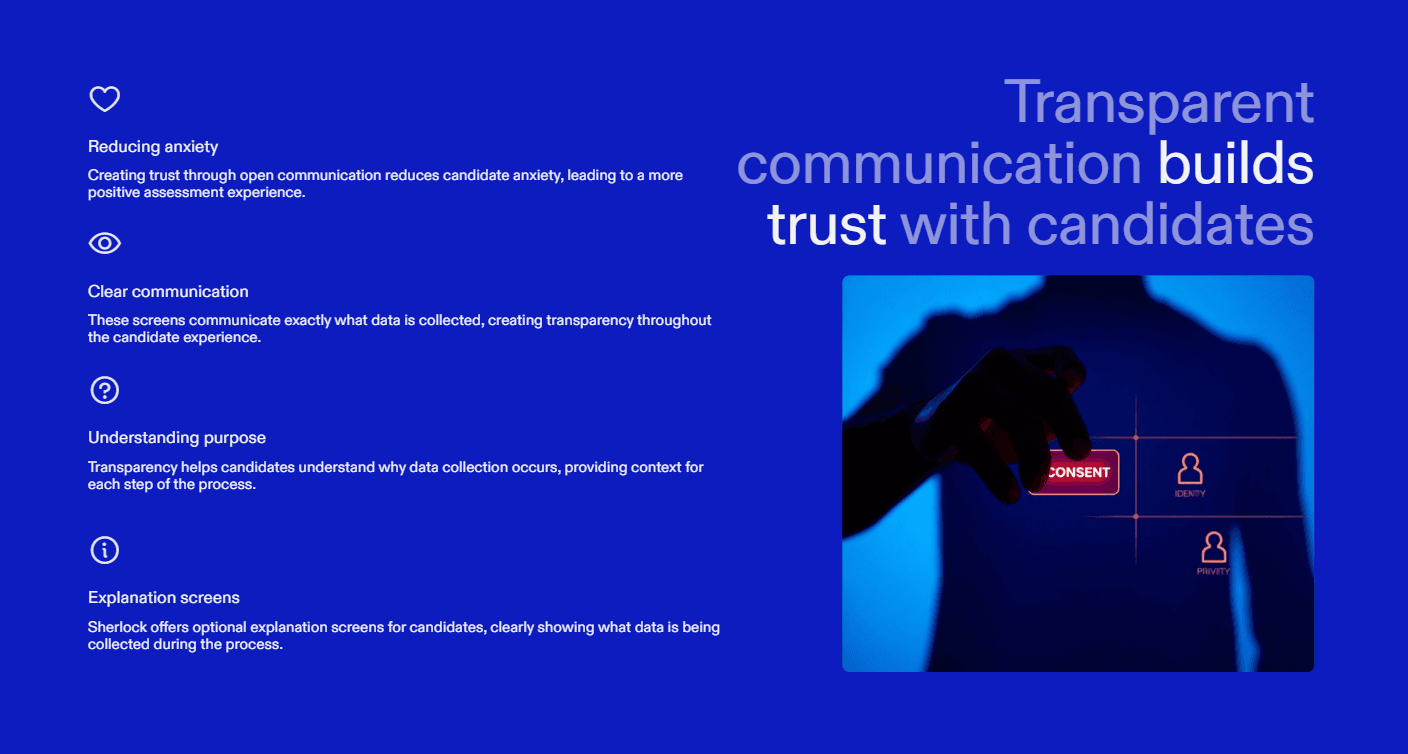 Reducing anxiety

Creating trust through open communication reduces candidate anxiety, leading to a more positive assessment experience.

Clear communication

These screens communicate exactly what data is collected, creating transparency throughout the candidate experience.

Understanding purpose

Transparency helps candidates understand why data collection occurs, providing context for each step of the process.

Explanation screens

Sherlock offers optional explanation screens for candidates, clearly showing what data is being collected during the process.

Transparent communication builds trust with candidates

CONSENT

IDENTY

PRIVIITY